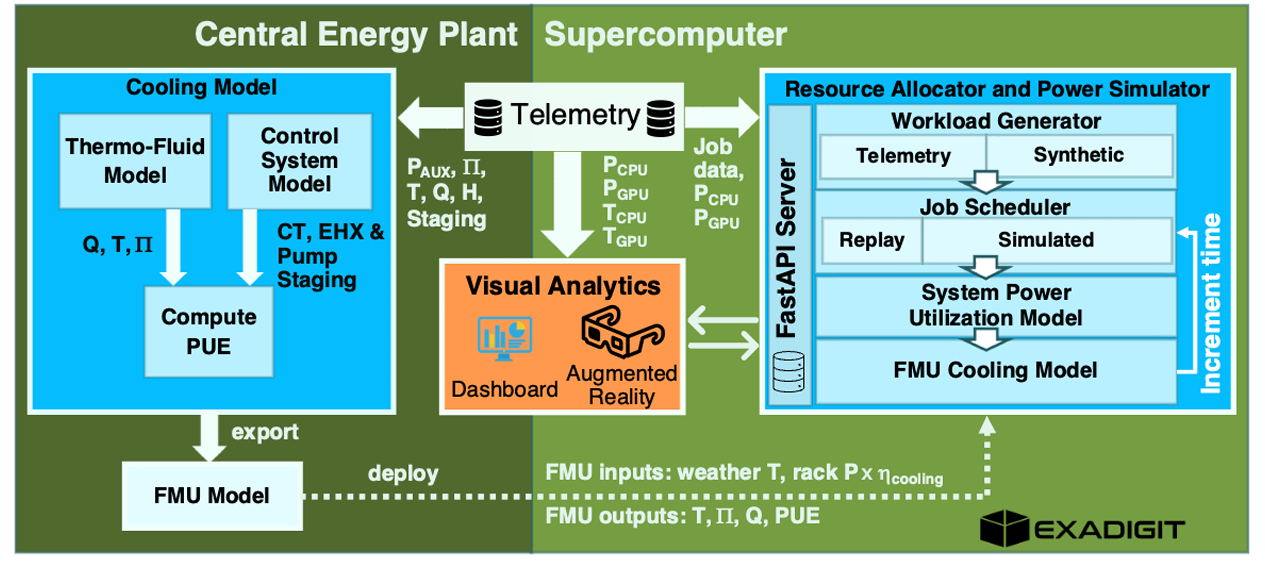 Central Energy Plant

Supercomputer

Cooling Model

Thermo-Fluid Model

Control System Model

Q, T, $\Pi$

CT, EHX & Pump Staging

Compute PUE

export

FMU Model

deploy

Telemetry

$P_{AUX}$, $\Pi$, T, Q, H, Staging

$P_{CPU}$ $P_{GPU}$ $T_{CPU}$ $T_{GPU}$

Job data, $P_{CPU}$ $P_{GPU}$

Visual Analytics

Dashboard

Augmented Reality

Resource Allocator and Power Simulator

FastAPI Server

Workload Generator

Telemetry

Synthetic

Job Scheduler

Replay

Simulated

System Power Utilization Model

FMU Cooling Model

Increment time

FMU inputs: weather T, rack P x $\eta_{cooling}$

FMU outputs: T, $\Pi$, Q, PUE

EXADIGIT